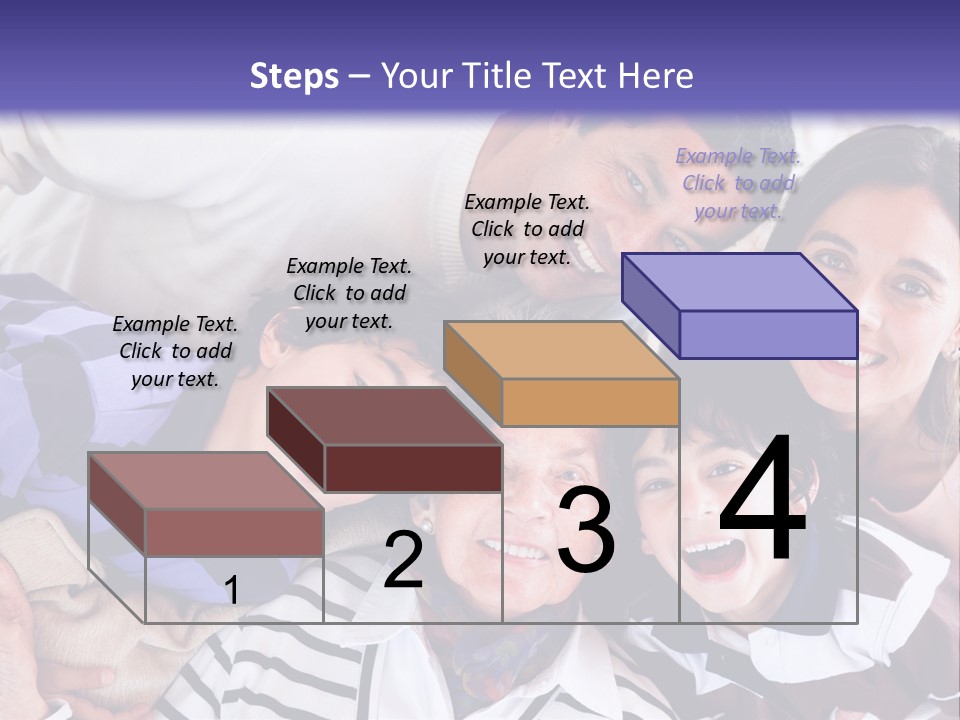 Steps – Your Title Text Here

Example Text. Click to add your text.

Example Text. Click to add your text.

Example Text. Click to add your text.

Example Text. Click to add your text.

1

2

3

4